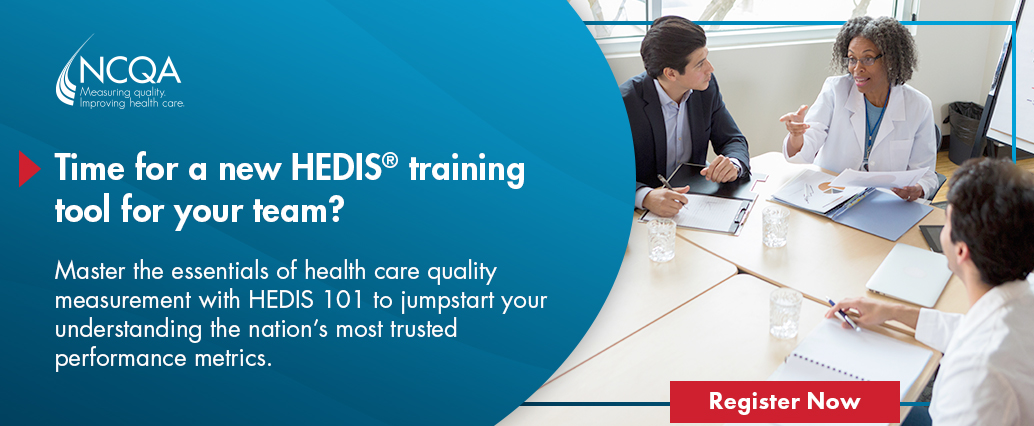 NCQA
Measuring quality.
Improving health care.

Time for a new HEDIS® training tool for your team?

Master the essentials of health care quality measurement with HEDIS 101 to jumpstart your understanding the nation's most trusted performance metrics.

Register Now